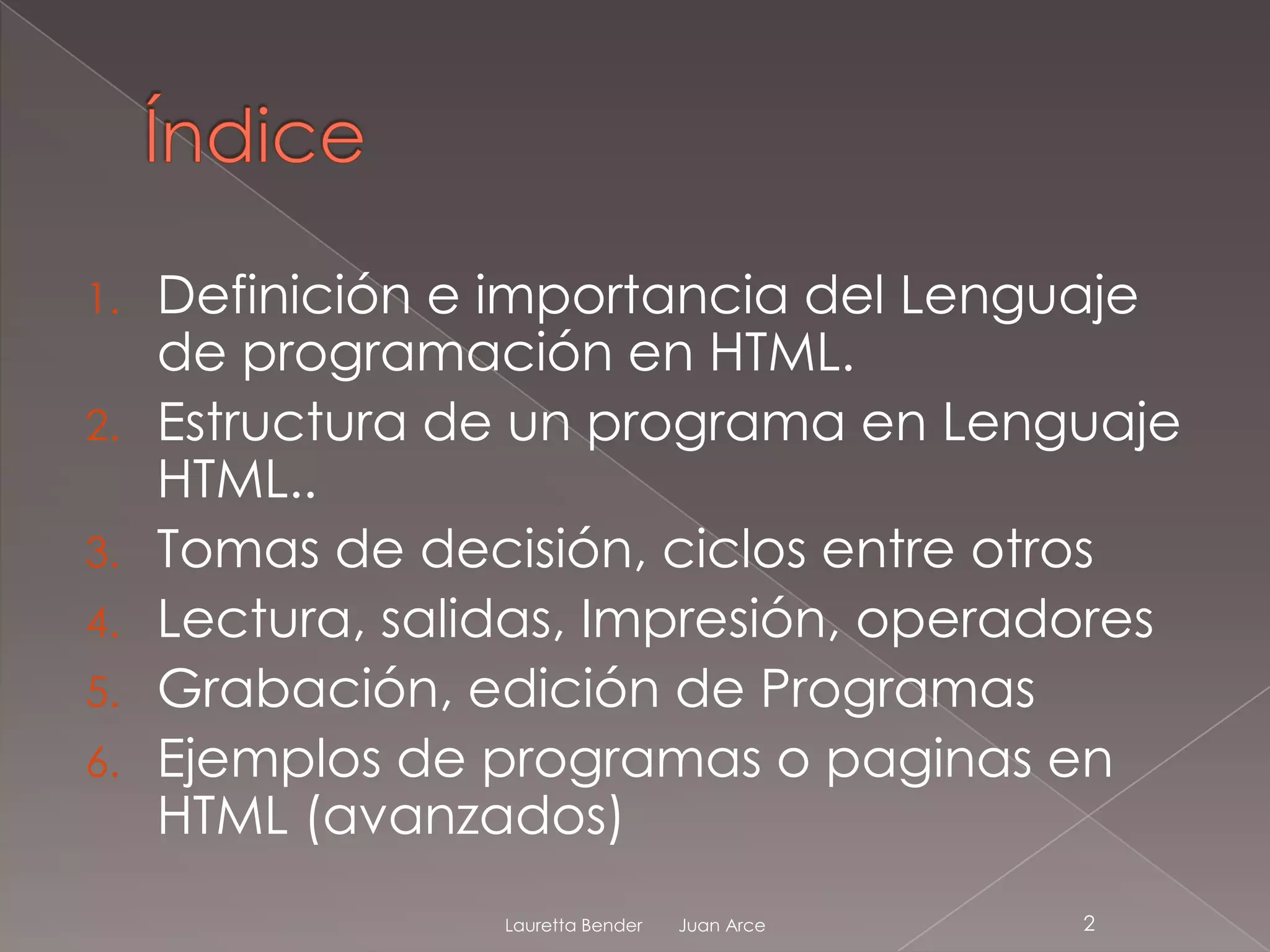 Índice

1. Definición e importancia del Lenguaje de programación en HTML.
2. Estructura de un programa en Lenguaje HTML..
3. Tomas de decisión, ciclos entre otros
4. Lectura, salidas, Impresión, operadores
5. Grabación, edición de Programas
6. Ejemplos de programas o paginas en HTML (avanzados)

Lauretta Bender Juan Arce

2